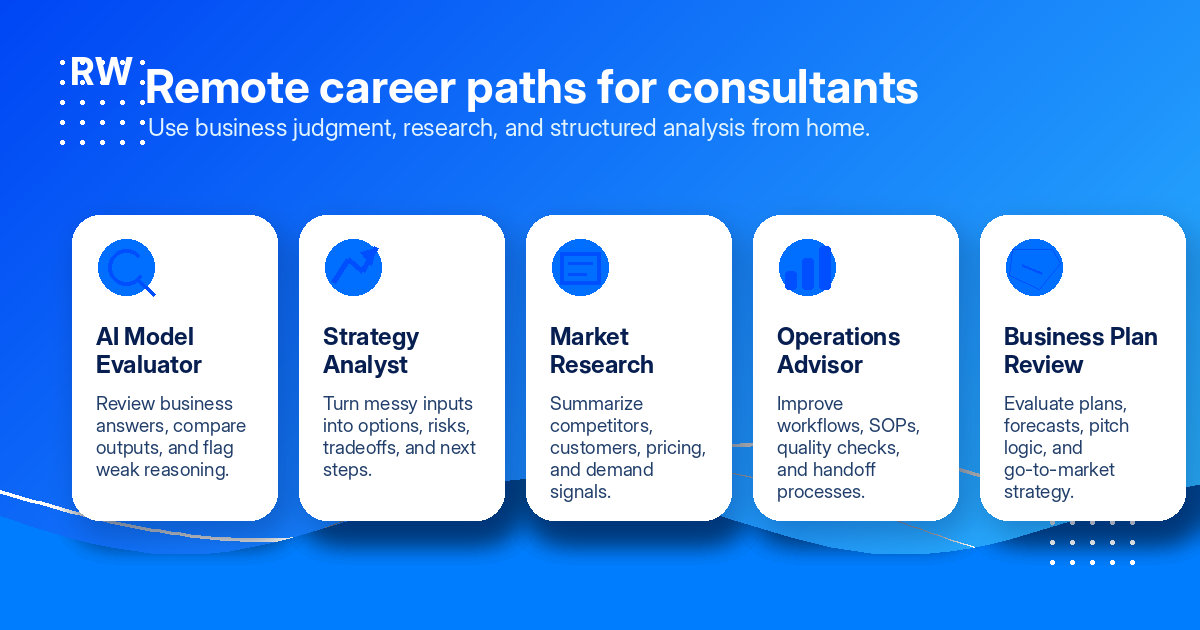 RW

Remote career paths for consultants

Use business judgment, research, and structured analysis from home.

AI Model Evaluator

Review business answers, compare outputs, and flag weak reasoning.

Strategy Analyst

Turn messy inputs into options, risks, tradeoffs, and next steps.

Market Research

Summarize competitors, customers, pricing, and demand signals.

Operations Advisor

Improve workflows, SOPs, quality checks, and handoff processes.

Business Plan Review

Evaluate plans, forecasts, pitch logic, and go-to-market strategy.